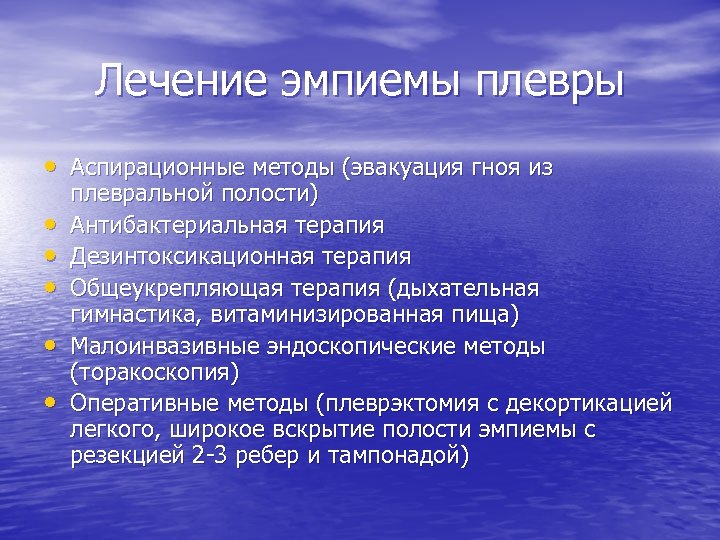 Лечение эмпиемы плевры

• Аспирационные методы (эвакуация гноя из плевральной полости)
• Антибактериальная терапия
• Дезинтоксикационная терапия
• Общеукрепляющая терапия (дыхательная гимнастика, витаминизированная пища)
• Малоинвазивные эндоскопические методы (торакоскопия)
• Оперативные методы (плеврэктомия с декортикацией легкого, широкое вскрытие полости эмпиемы с резекцией 2-3 ребер и тампонадой)